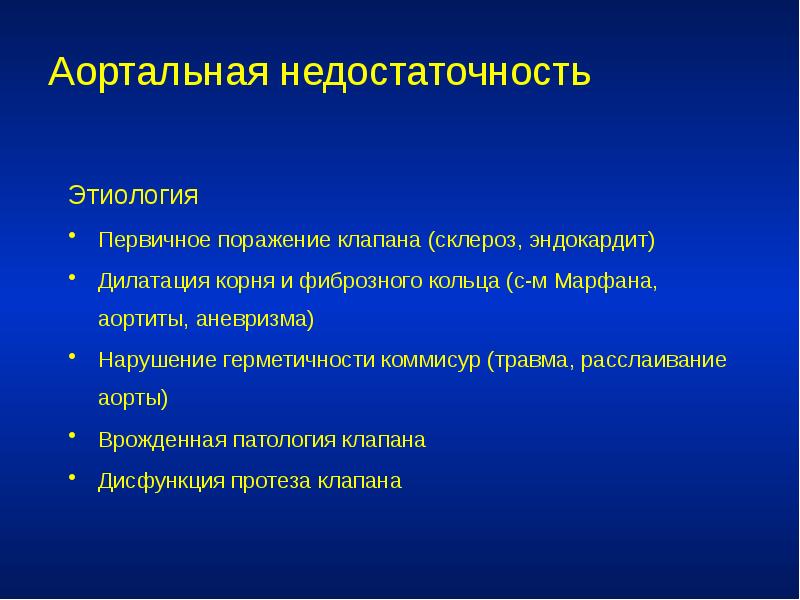 Аортальная недостаточность

Этиология

• Первичное поражение клапана (склероз, эндокардит)
• Дилатация корня и фиброзного кольца (с-м Марфана, аортиты, аневризма)
• Нарушение герметичности коммисур (травма, расслаивание аорты)
• Врожденная патология клапана
• Дисфункция протеза клапана